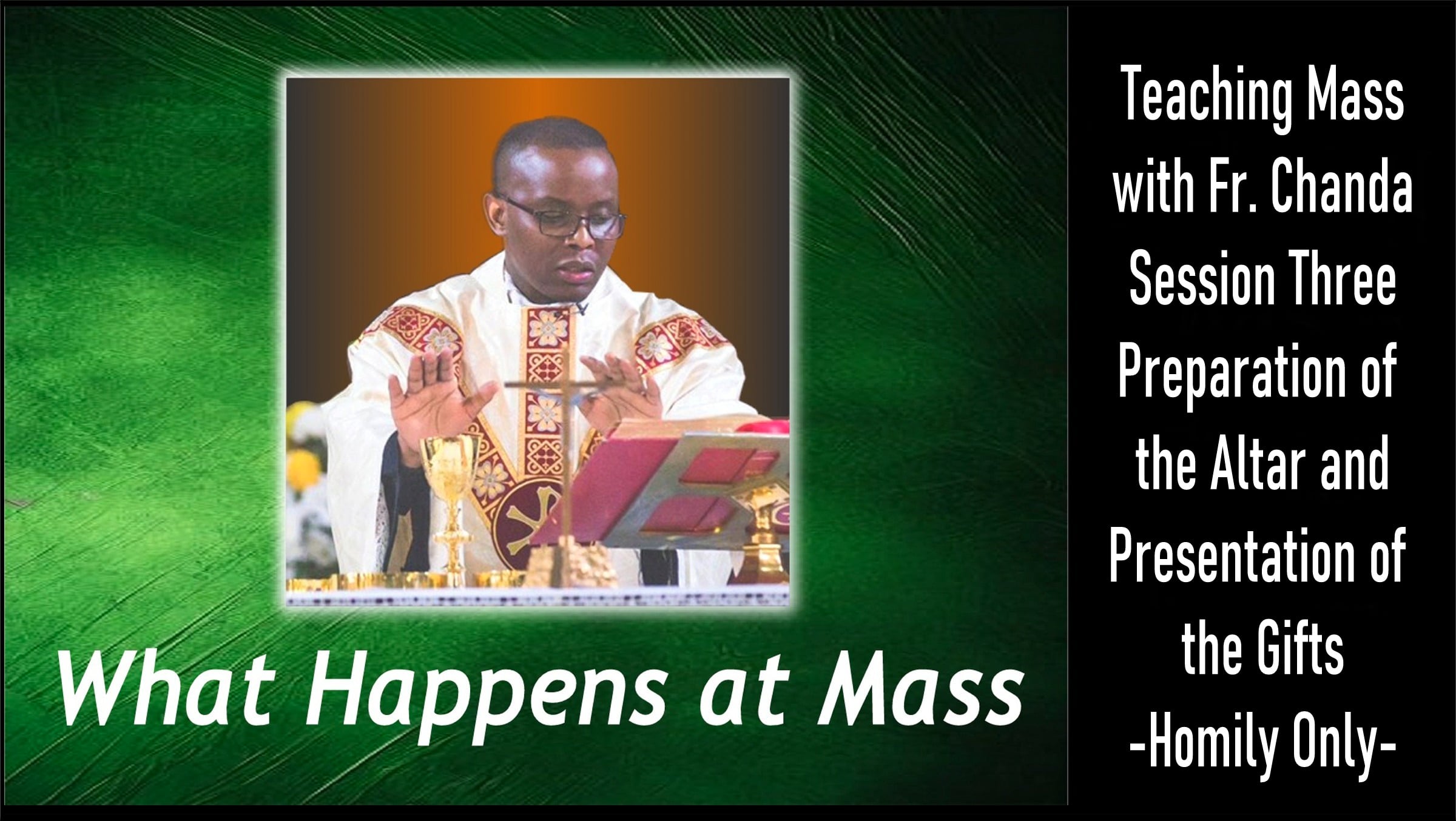 What Happens at Mass

Teaching Mass with Fr. Chanda Session Three Preparation of the Altar and Presentation of the Gifts -Homily Only-